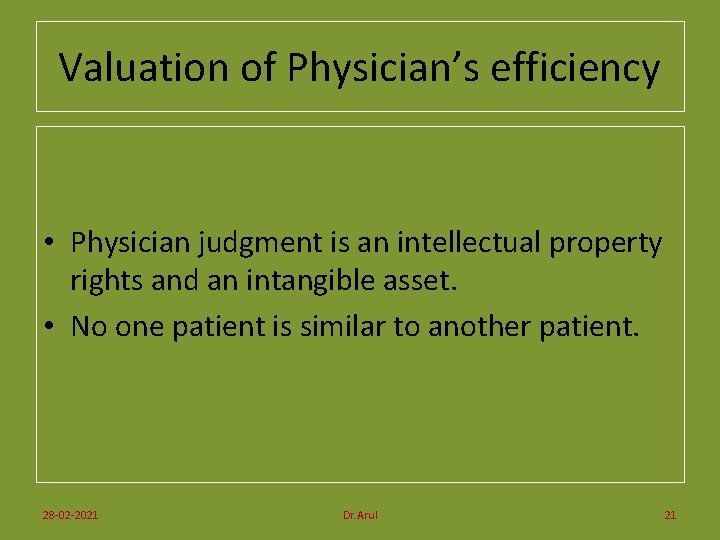 Valuation of Physician’s efficiency

• Physician judgment is an intellectual property rights and an intangible asset.
• No one patient is similar to another patient.

28-02-2021 Dr.Arul 21